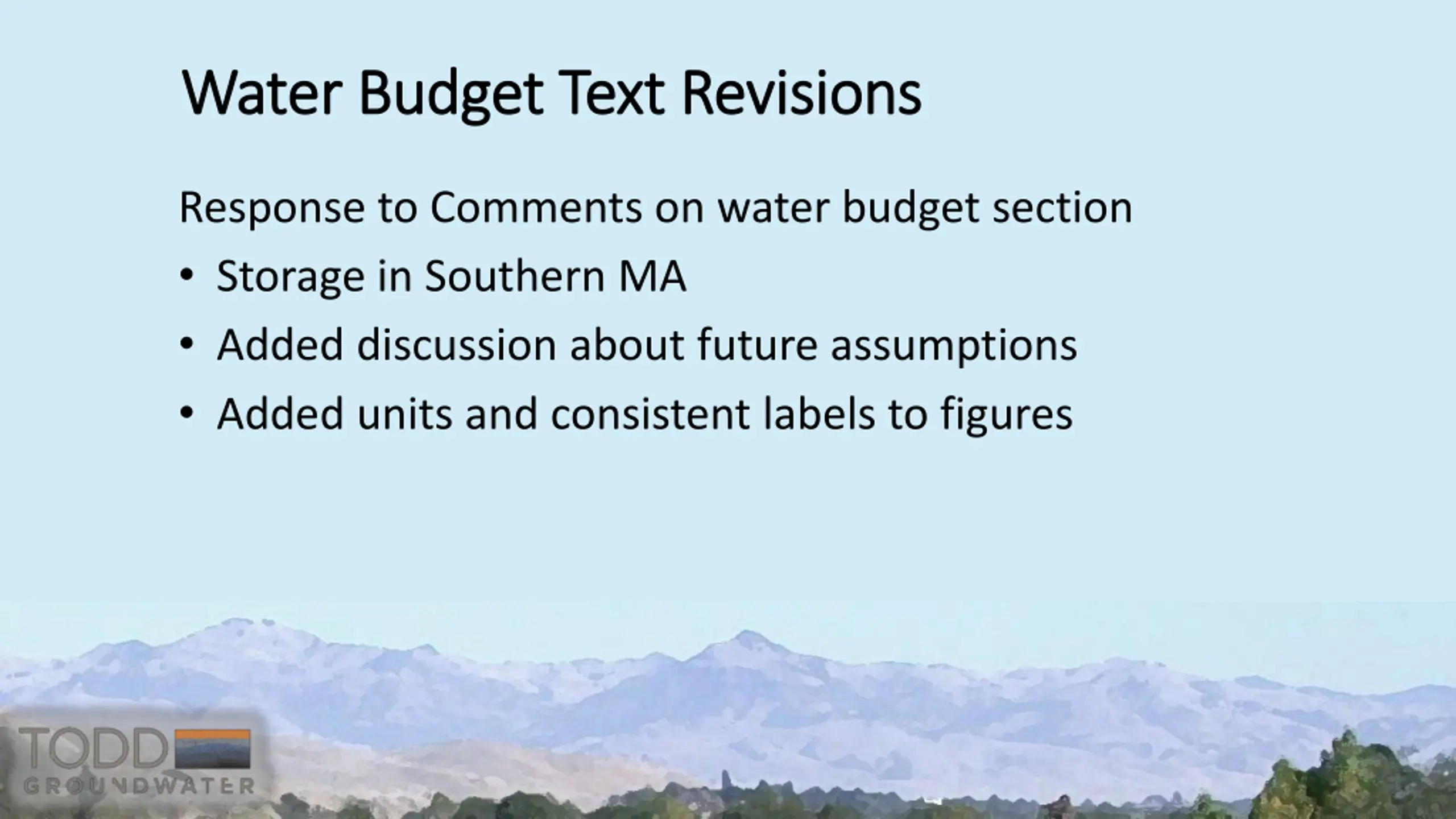 Water Budget Text Revisions

Response to Comments on water budget section

• Storage in Southern MA
• Added discussion about future assumptions
• Added units and consistent labels to figures

TODD
GROUNDWATER